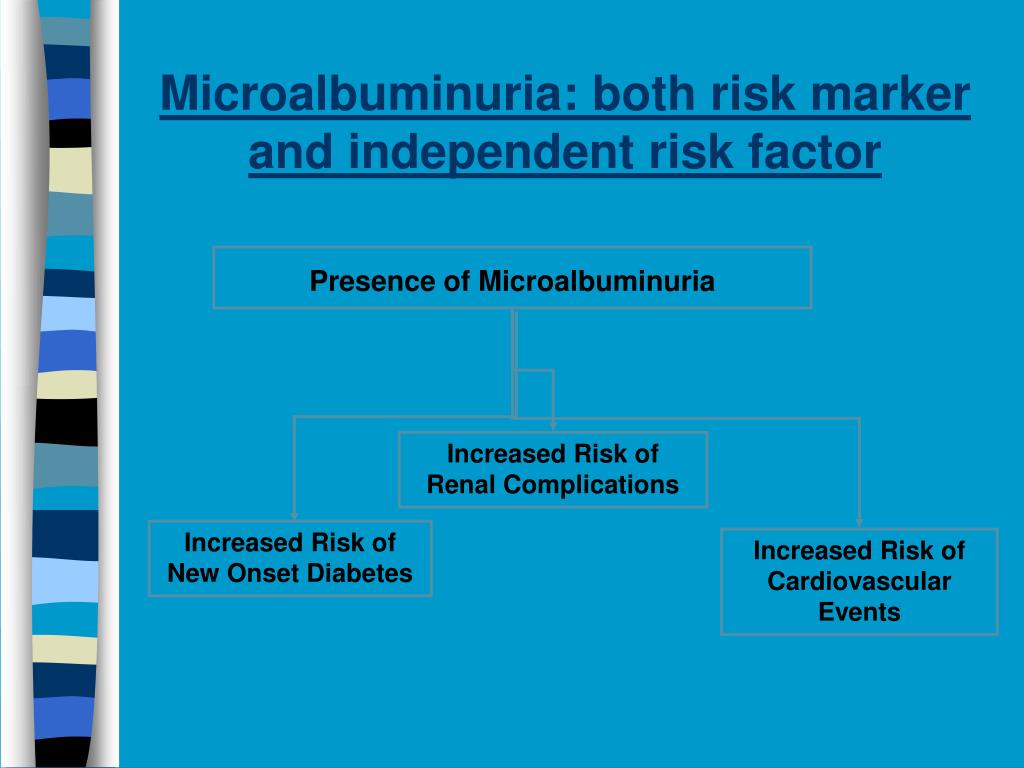 Microalbuminuria: both risk marker and independent risk factor

Presence of Microalbuminuria

Increased Risk of Renal Complications

Increased Risk of New Onset Diabetes

Increased Risk of Cardiovascular Events